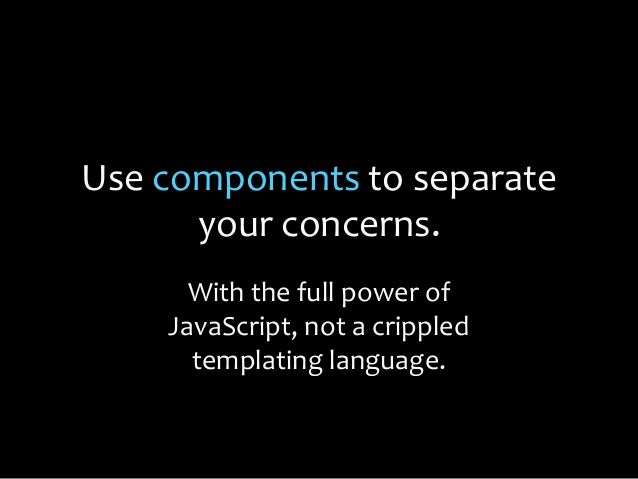 Use components to separate your concerns.

With the full power of JavaScript, not a crippled templating language.